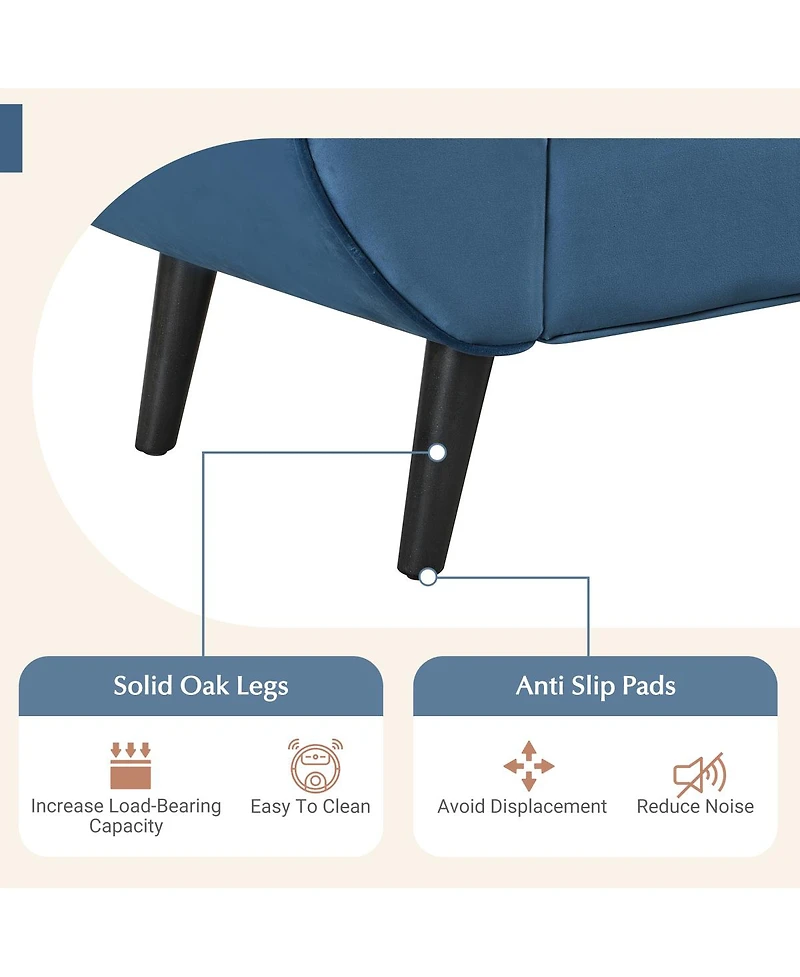 Solid Oak Legs

Increase Load-Bearing Capacity

Easy To Clean

Anti Slip Pads

Avoid Displacement

Reduce Noise